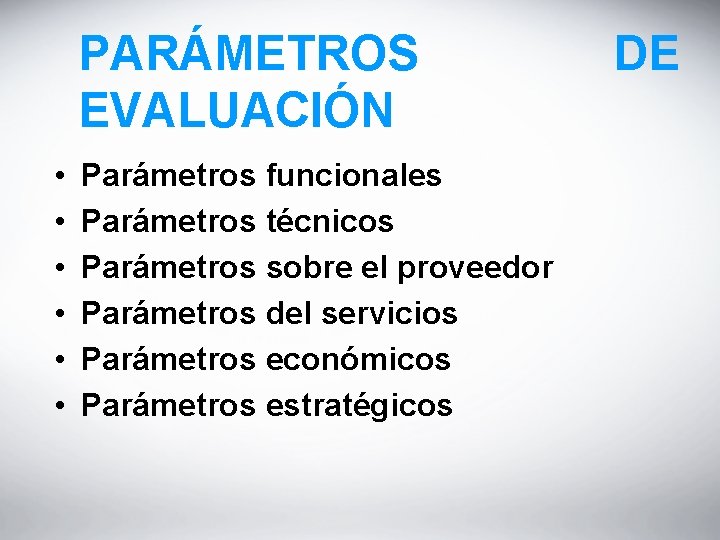 PARÁMETROS DE EVALUACIÓN

• Parámetros funcionales
• Parámetros técnicos
• Parámetros sobre el proveedor
• Parámetros del servicios
• Parámetros económicos
• Parámetros estratégicos